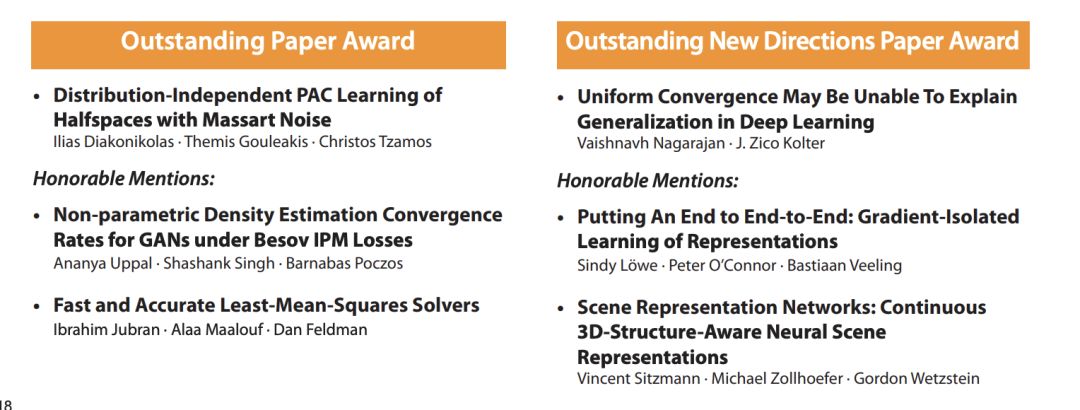 Outstanding Paper Award

• Distribution-Independent PAC Learning of Halfspaces with Massart Noise
Ilias Diakonikolas · Themis Gouleakis · Christos Tzamos

Honorable Mentions:

• Non-parametric Density Estimation Convergence Rates for GANs under Besov IPM Losses
Ananya Uppal · Shashank Singh · Barnabas Poczos

• Fast and Accurate Least-Mean-Squares Solvers
Ibrahim Jubran · Alaa Maalouf · Dan Feldman

Outstanding New Directions Paper Award

• Uniform Convergence May Be Unable To Explain Generalization in Deep Learning
Vaishnavh Nagarajan · J. Zico Kolter

Honorable Mentions:

• Putting An End to End-to-End: Gradient-Isolated Learning of Representations
Sindy Löwe · Peter O'Connor · Bastiaan Veeling

• Scene Representation Networks: Continuous 3D-Structure-Aware Neural Scene Representations
Vincent Sitzmann · Michael Zollhoefer · Gordon Wetzstein

18